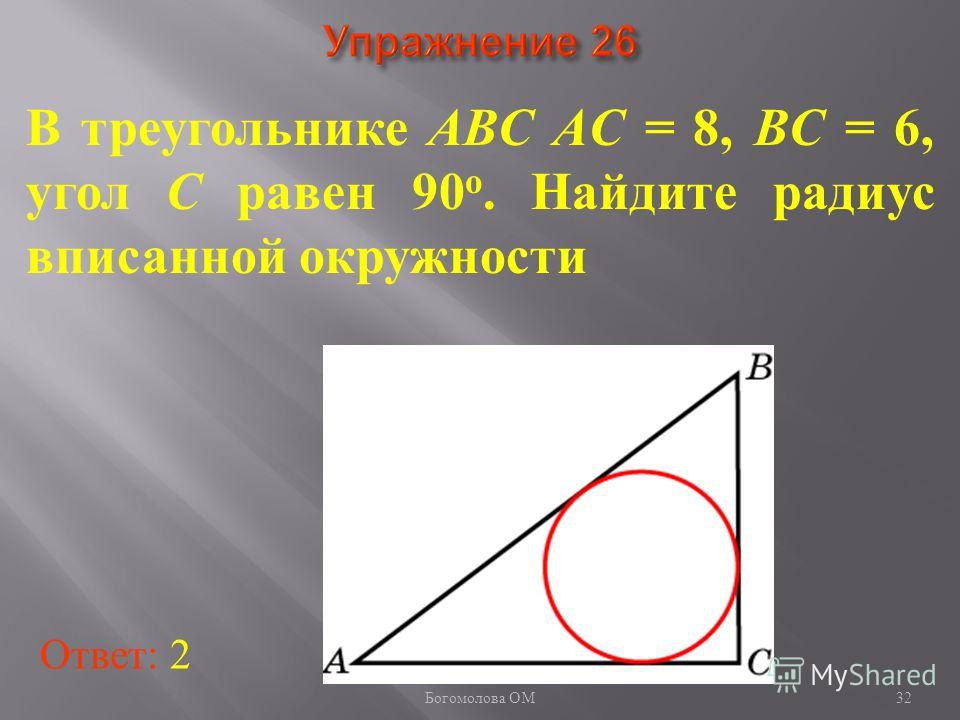 Упражнение 26

В треугольнике $ABC$ $AC = 8$, $BC = 6$, угол $C$ равен $90^o$. Найдите радиус вписанной окружности

B

A

C

Ответ: 2

MyShared

Богомолова ОМ

32